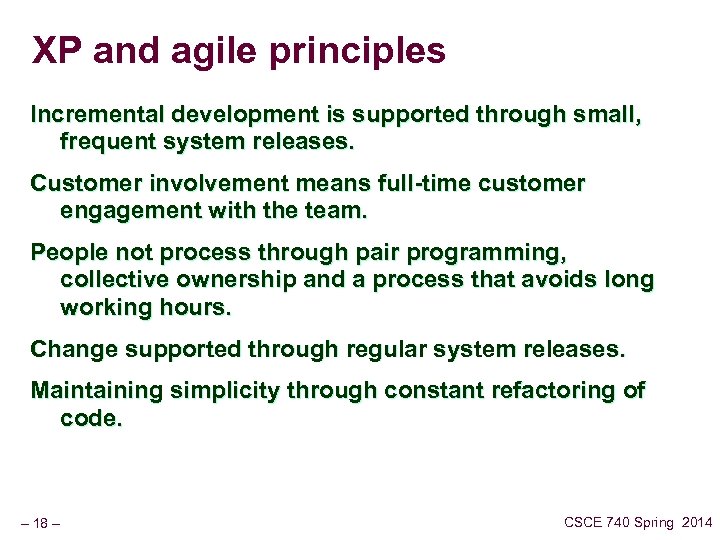 XP and agile principles

Incremental development is supported through small, frequent system releases.

Customer involvement means full-time customer engagement with the team.

People not process through pair programming, collective ownership and a process that avoids long working hours.

Change supported through regular system releases.

Maintaining simplicity through constant refactoring of code.

– 18 –

CSCE 740 Spring 2014